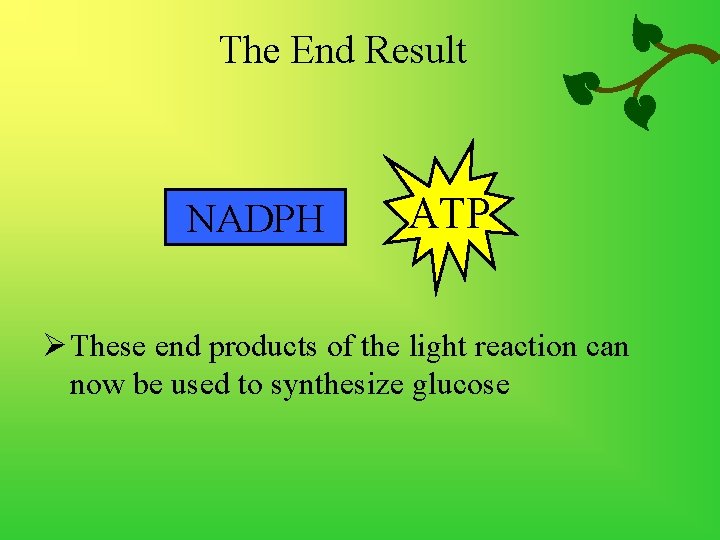 The End Result

NADPH

ATP

➢ These end products of the light reaction can now be used to synthesize glucose